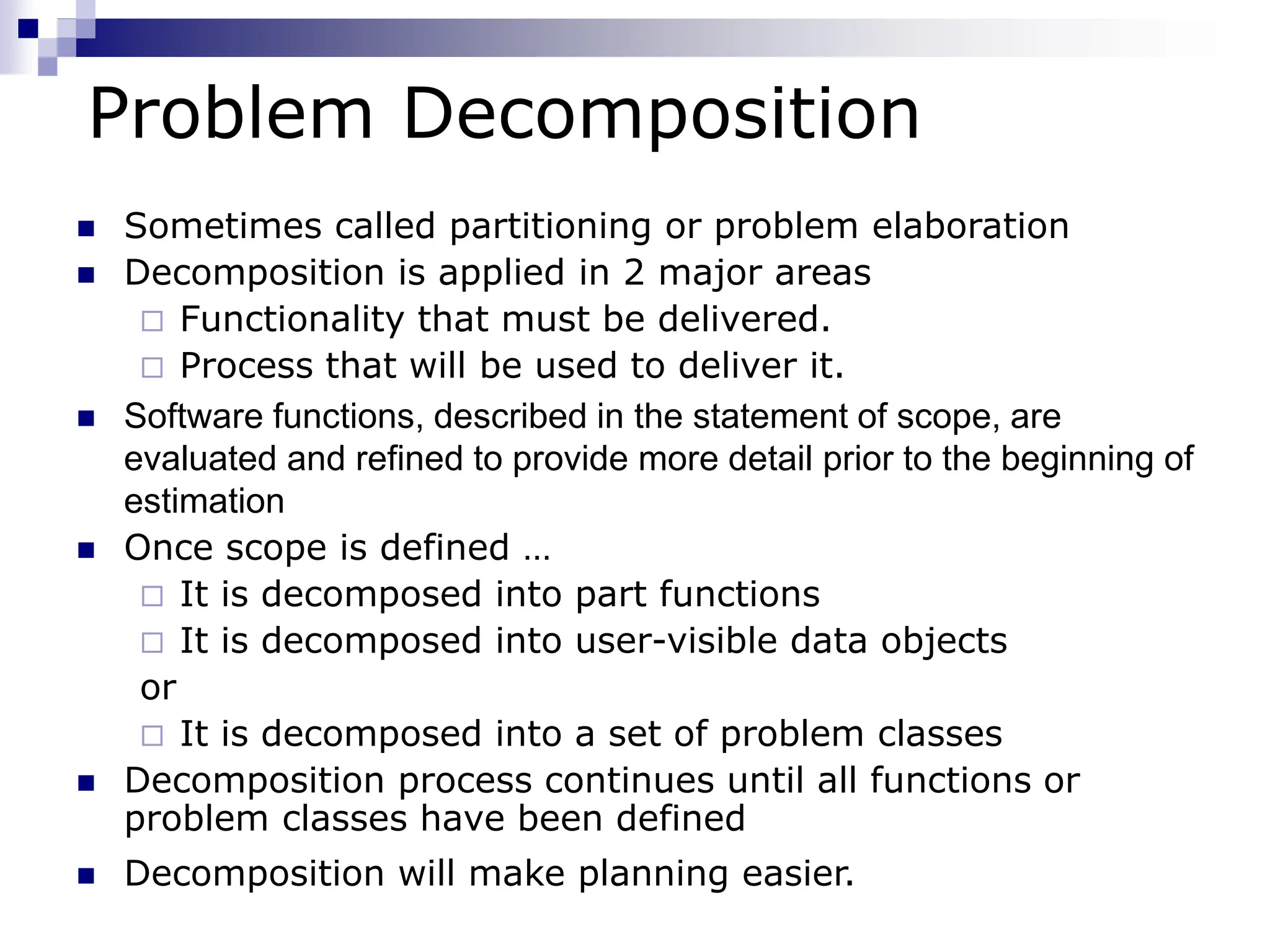 Problem Decomposition

- Sometimes called partitioning or problem elaboration
- Decomposition is applied in 2 major areas
  - Functionality that must be delivered.
  - Process that will be used to deliver it.
- Software functions, described in the statement of scope, are evaluated and refined to provide more detail prior to the beginning of estimation
- Once scope is defined …
  - It is decomposed into part functions
  - It is decomposed into user-visible data objects

  or
  - It is decomposed into a set of problem classes
- Decomposition process continues until all functions or problem classes have been defined
- Decomposition will make planning easier.